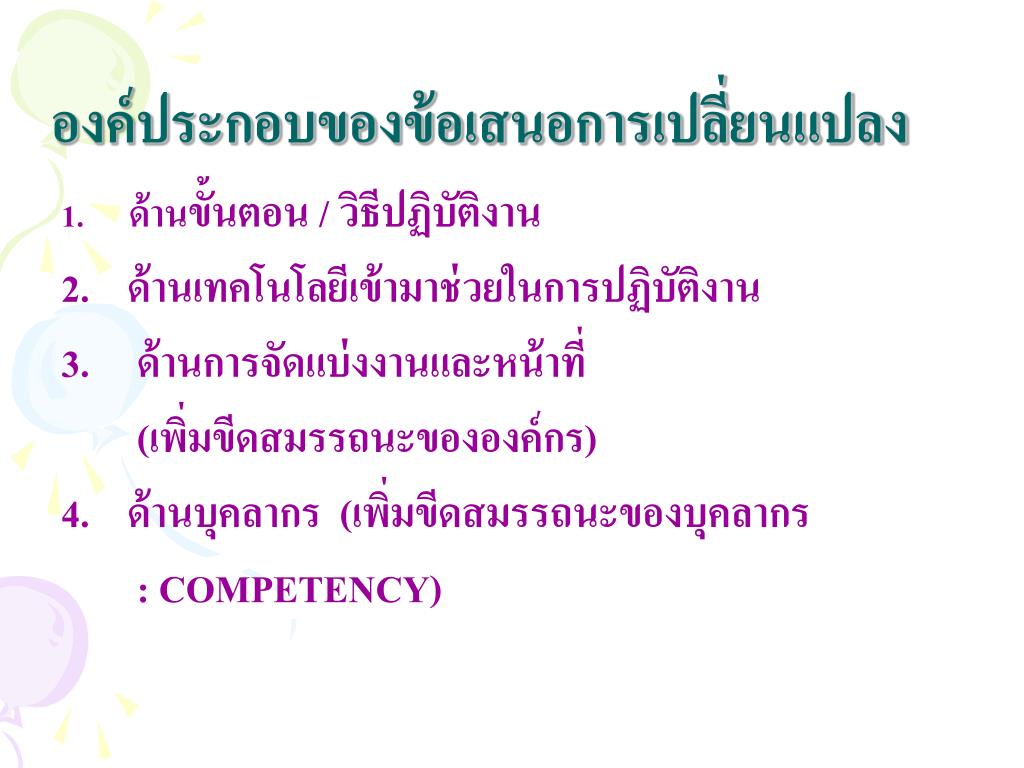 องค์ประกอบของข้อเสนอการเปลี่ยนแปลง

1. ด้านขั้นตอน / วิธีปฏิบัติงาน

2. ด้านเทคโนโลยีเข้ามาช่วยในการปฏิบัติงาน

3. ด้านการจัดแบ่งงานและหน้าที่ (เพิ่มขีดสมรรถนะขององค์กร)

4. ด้านบุคลากร (เพิ่มขีดสมรรถนะของบุคลากร : COMPETENCY)